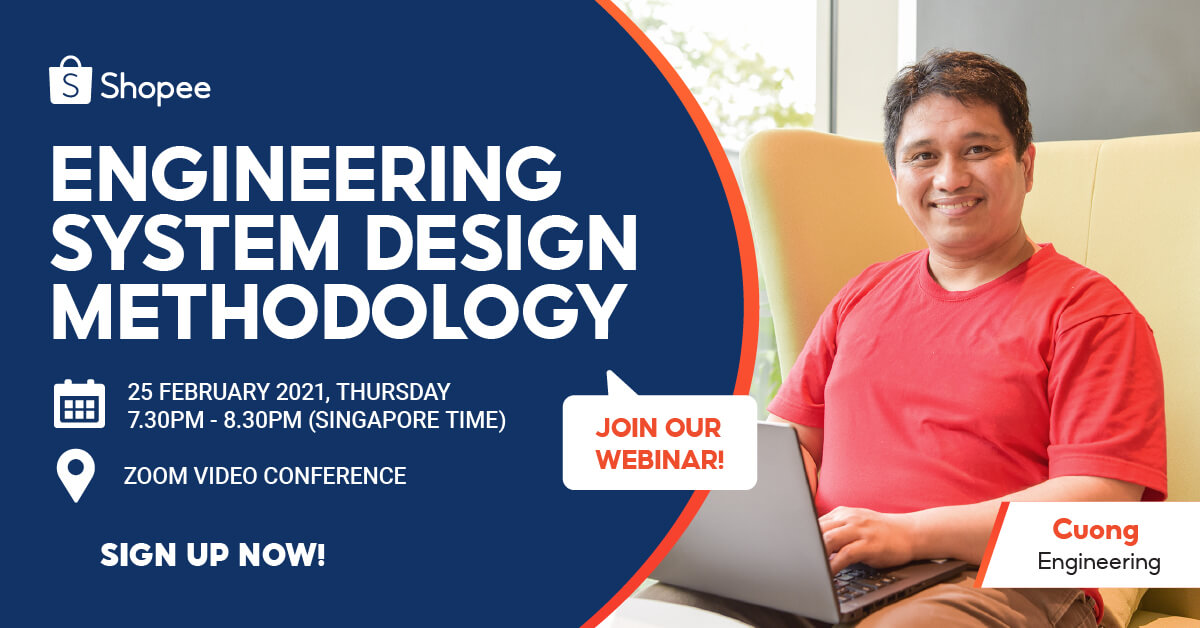 Shopee

ENGINEERING SYSTEM DESIGN METHODOLOGY

25 FEBRUARY 2021, THURSDAY
7.30PM - 8.30PM (SINGAPORE TIME)

ZOOM VIDEO CONFERENCE

SIGN UP NOW!

JOIN OUR WEBINAR!

Cuong
Engineering